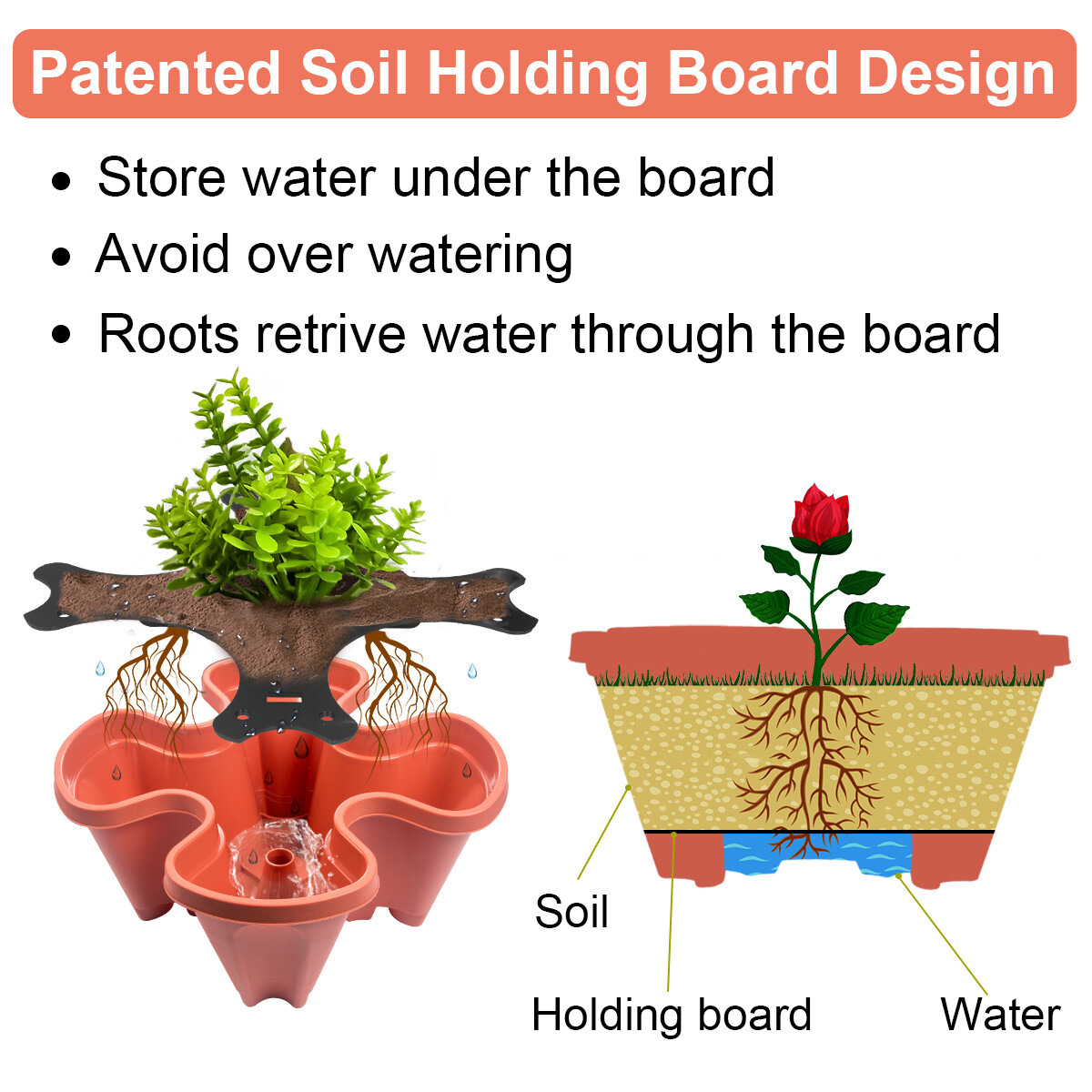 Patented Soil Holding Board Design

• Store water under the board
• Avoid over watering
• Roots retrive water through the board

Soil
Holding board
Water